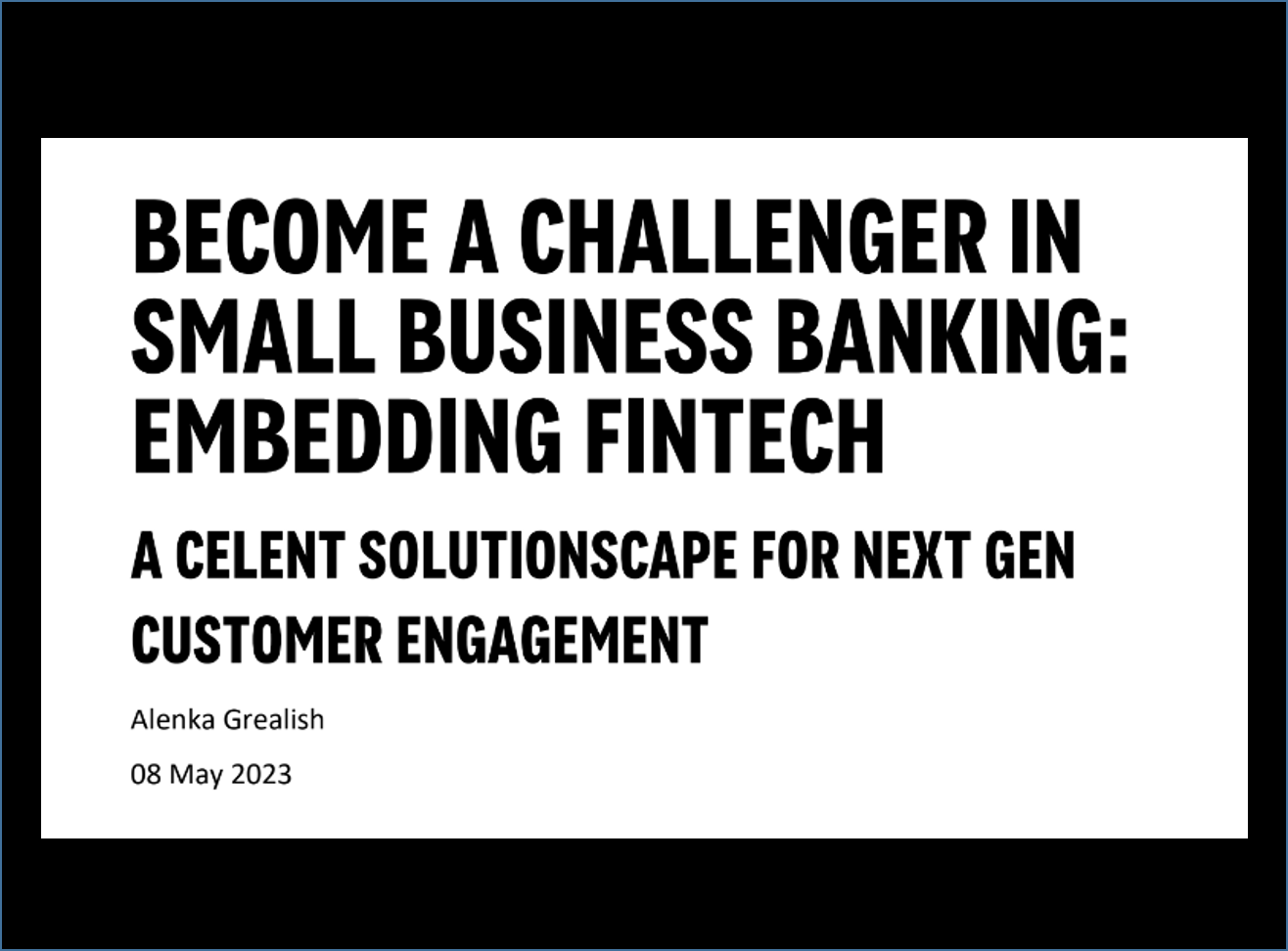 BECOME A CHALLENGER IN SMALL BUSINESS BANKING: EMBEDDING FINTECH

A CELENT SOLUTIONSCAPE FOR NEXT GEN CUSTOMER ENGAGEMENT

Alenka Grealish

08 May 2023